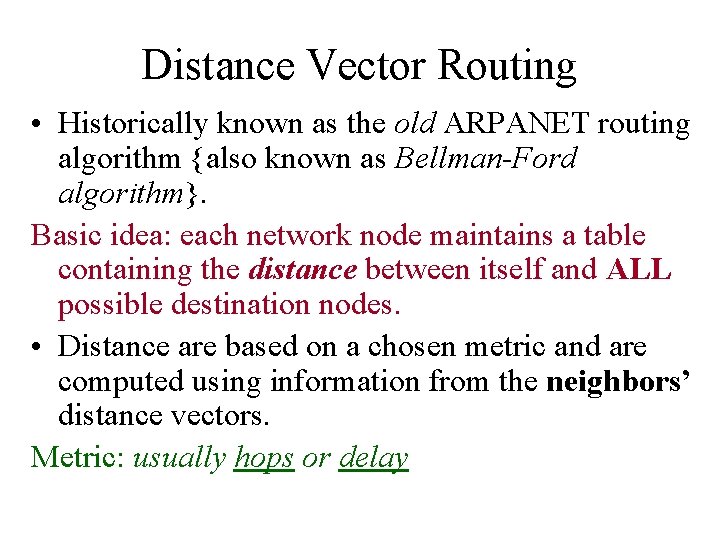 Distance Vector Routing

• Historically known as the old ARPANET routing algorithm {also known as Bellman-Ford algorithm}.

Basic idea: each network node maintains a table containing the distance between itself and ALL possible destination nodes.

• Distance are based on a chosen metric and are computed using information from the neighbors' distance vectors.

Metric: usually hops or delay